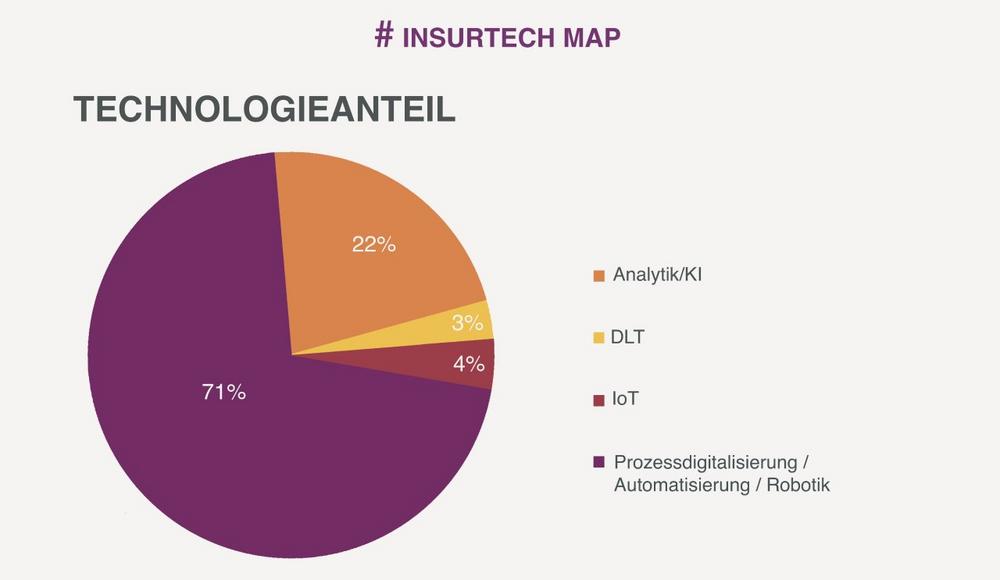 # INSURTECH MAP

TECHNOLOGIEANTEIL

22%

3%

4%

71%

Analytik/KI

DLT

IoT

Prozessdigitalisierung / Automatisierung / Robotik